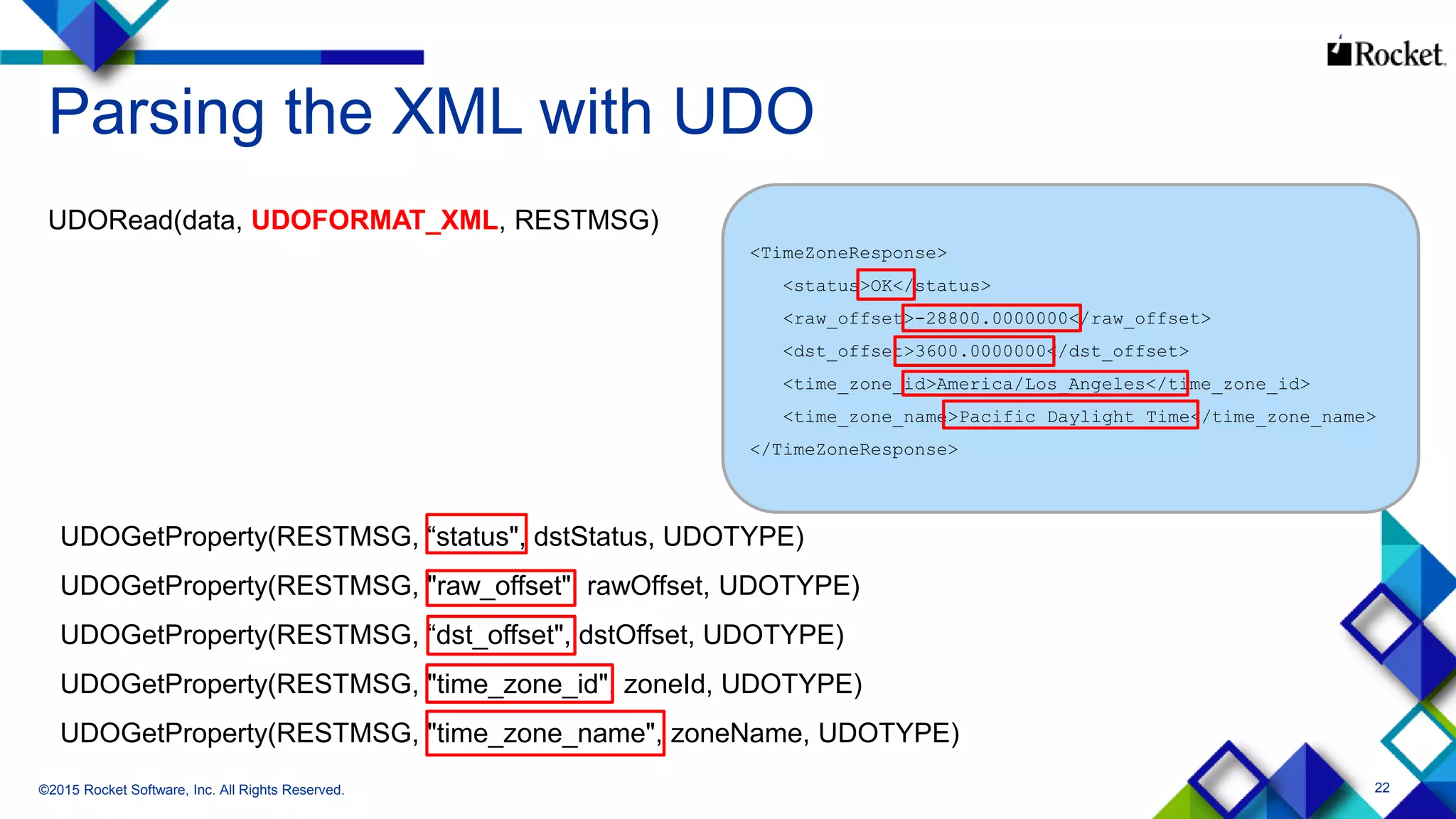 Rocket

Parsing the XML with UDO

UDORead(data, UDOFORMAT_XML, RESTMSG)

<TimeZoneResponse>
<status>OK</status>
<raw_offset>-28800.0000000</raw_offset>
<dst_offset>3600.0000000</dst_offset>
<time_zone_id>America/Los_Angeles</time_zone_id>
<time_zone_name>Pacific Daylight Time</time_zone_name>
</TimeZoneResponse>

UDOGetProperty(RESTMSG, “status", dstStatus, UDOTYPE)
UDOGetProperty(RESTMSG, "raw_offset" rawOffset, UDOTYPE)
UDOGetProperty(RESTMSG, “dst_offset", dstOffset, UDOTYPE)
UDOGetProperty(RESTMSG, "time_zone_id" zoneId, UDOTYPE)
UDOGetProperty(RESTMSG, "time_zone_name", zoneName, UDOTYPE)

©2015 Rocket Software, Inc. All Rights Reserved.

22